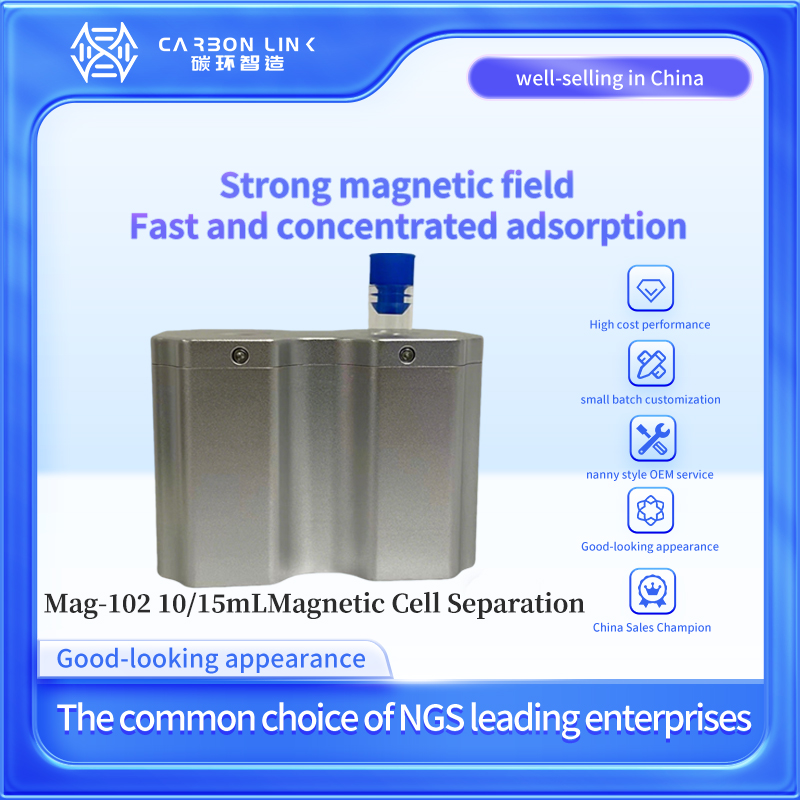 CARBON LINK
碳环智造

well-selling in China

Strong magnetic field
Fast and concentrated adsorption

High cost performance

small batch customization

nanny style OEM service

Good-looking appearance

China Sales Champion

Mag-102 10/15mLMagnetic Cell Separation

Good-looking appearance

The common choice of NGS leading enterprises